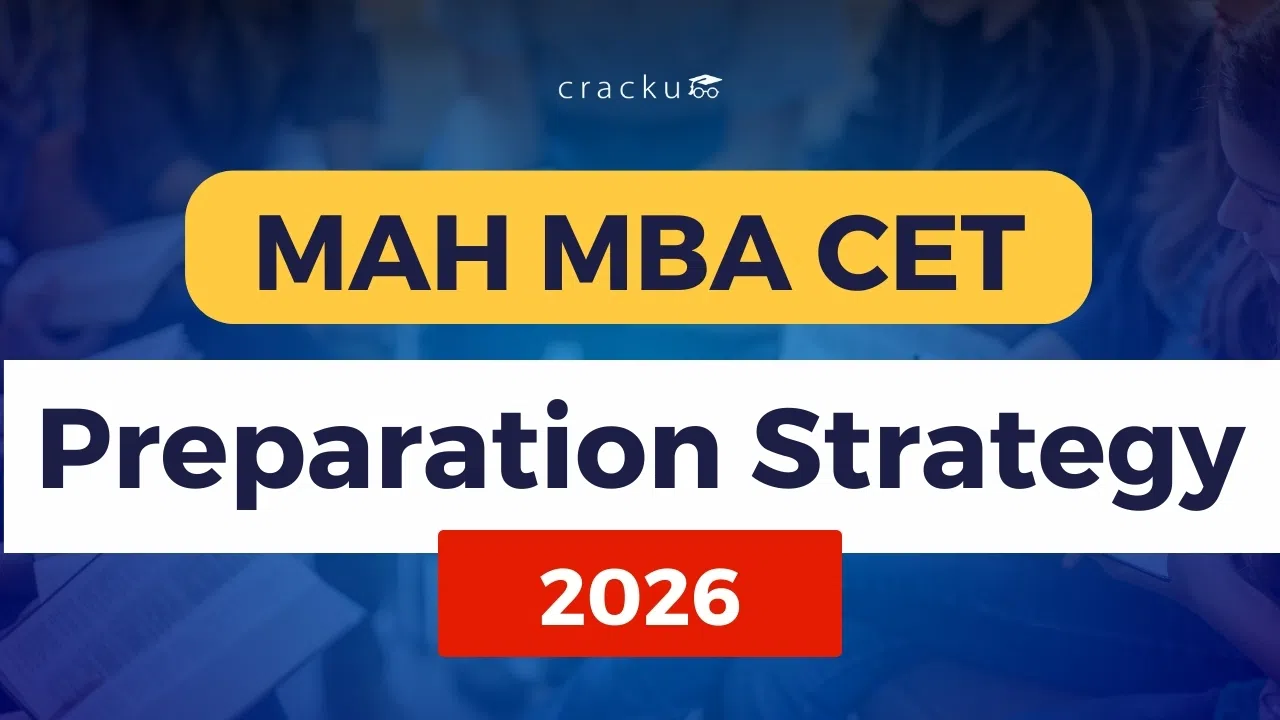 cracku

MAH MBA CET

Preparation Strategy

2026